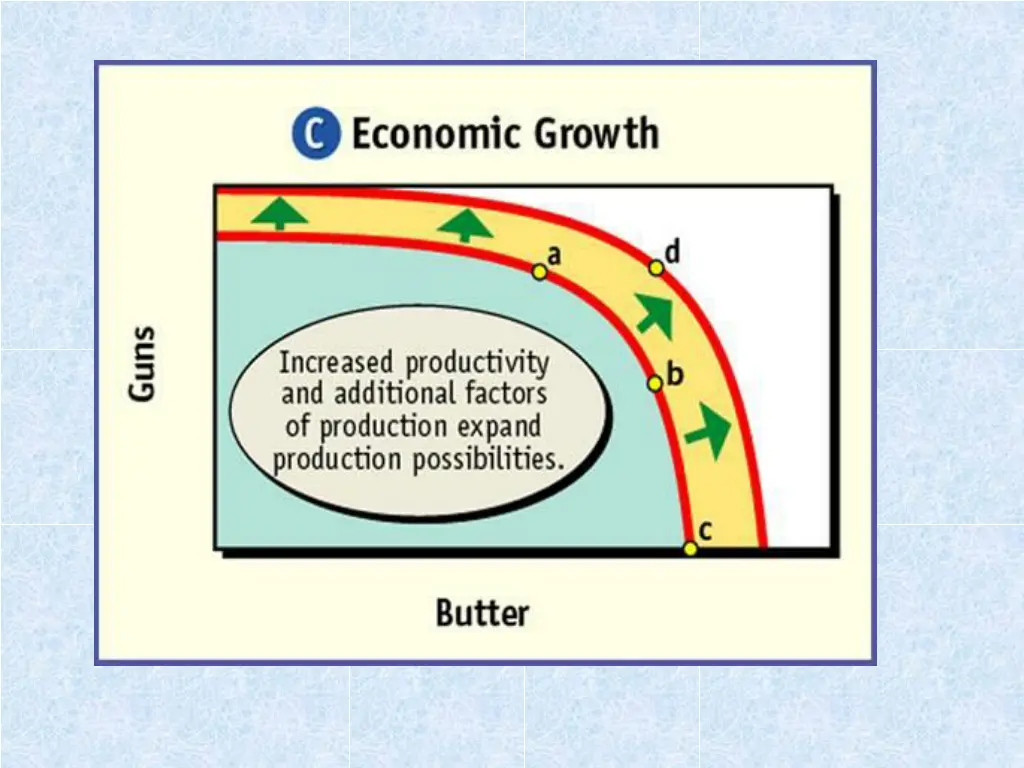 C Economic Growth

Guns

a
d
b
c

Increased productivity and additional factors of production expand production possibilities.

Butter